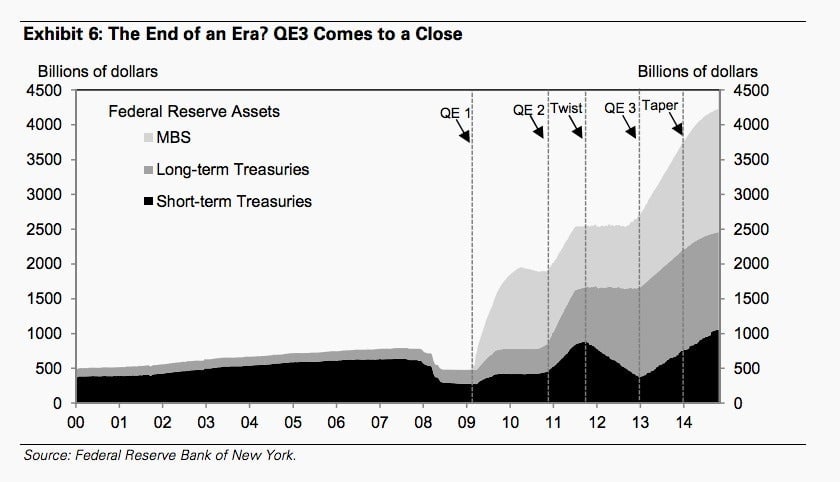 Exhibit 6: The End of an Era? QE3 Comes to a Close

Billions of dollars

Billions of dollars

4500
4000
3500
3000
2500
2000
1500
1000
500
0

Federal Reserve Assets
MBS
Long-term Treasuries
Short-term Treasuries

QE 1
QE 2
Twist
QE 3
Taper

4500
4000
3500
3000
2500
2000
1500
1000
500
0

00 01 02 03 04 05 06 07 08 09 10 11 12 13 14

Source: Federal Reserve Bank of New York.